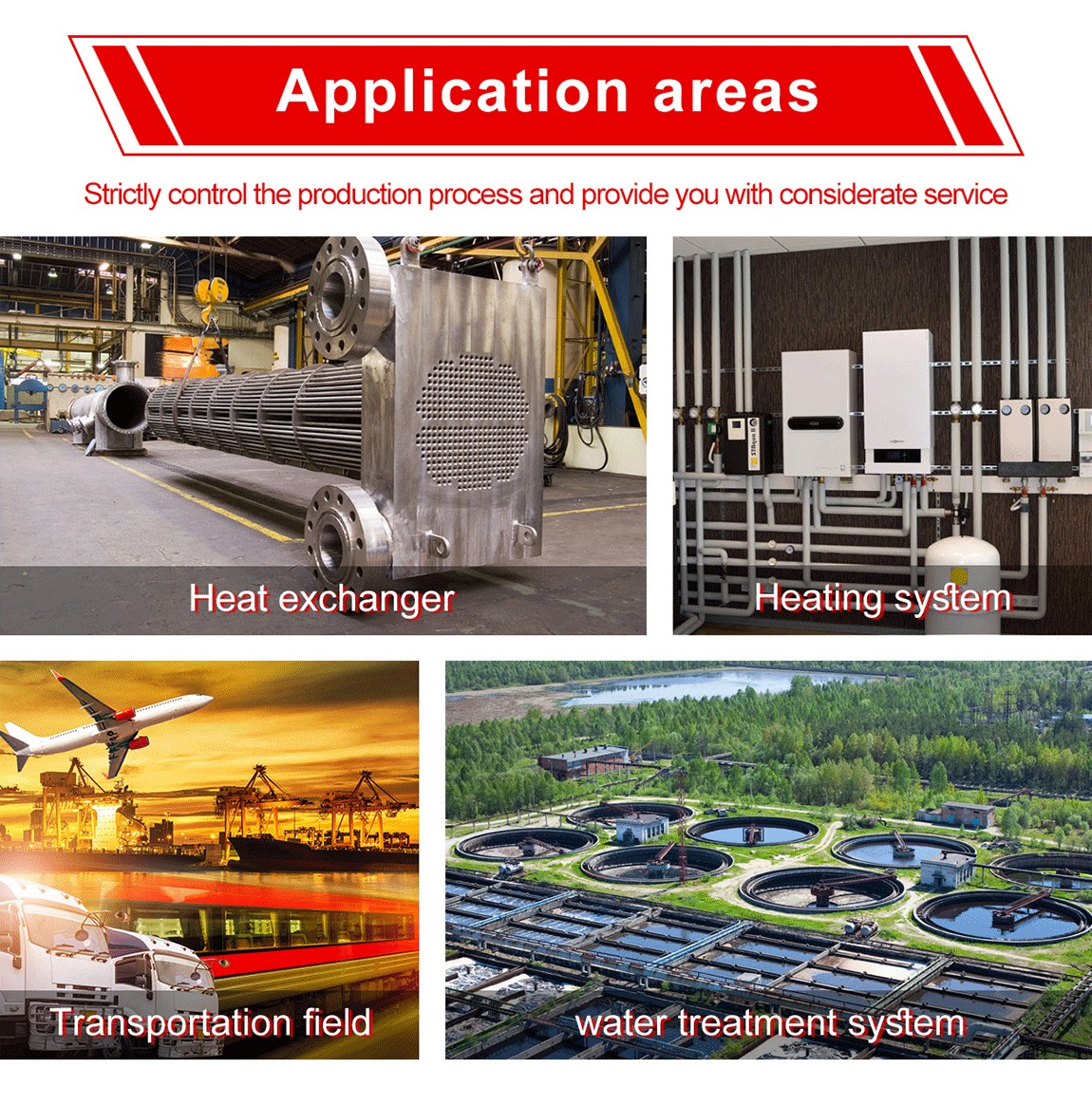 Application areas

Strictly control the production process and provide you with considerate service

Heat exchanger

Heating system

Transportation field

water treatment system